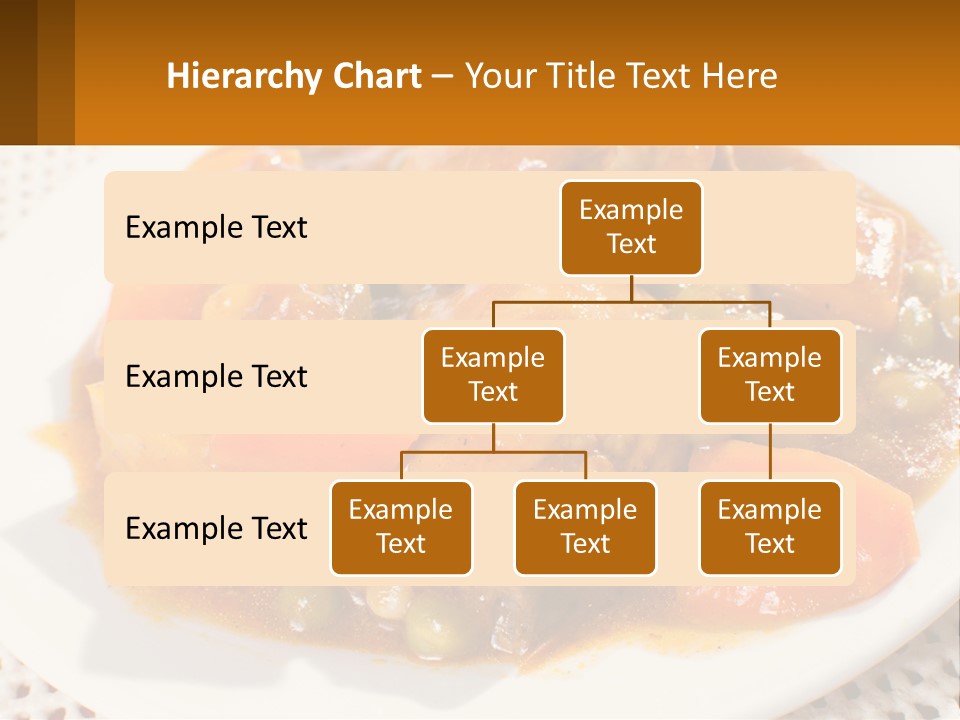 Hierarchy Chart – Your Title Text Here

Example Text

Example Text

Example Text

Example Text

Example Text

Example Text

Example Text

Example Text

Example Text